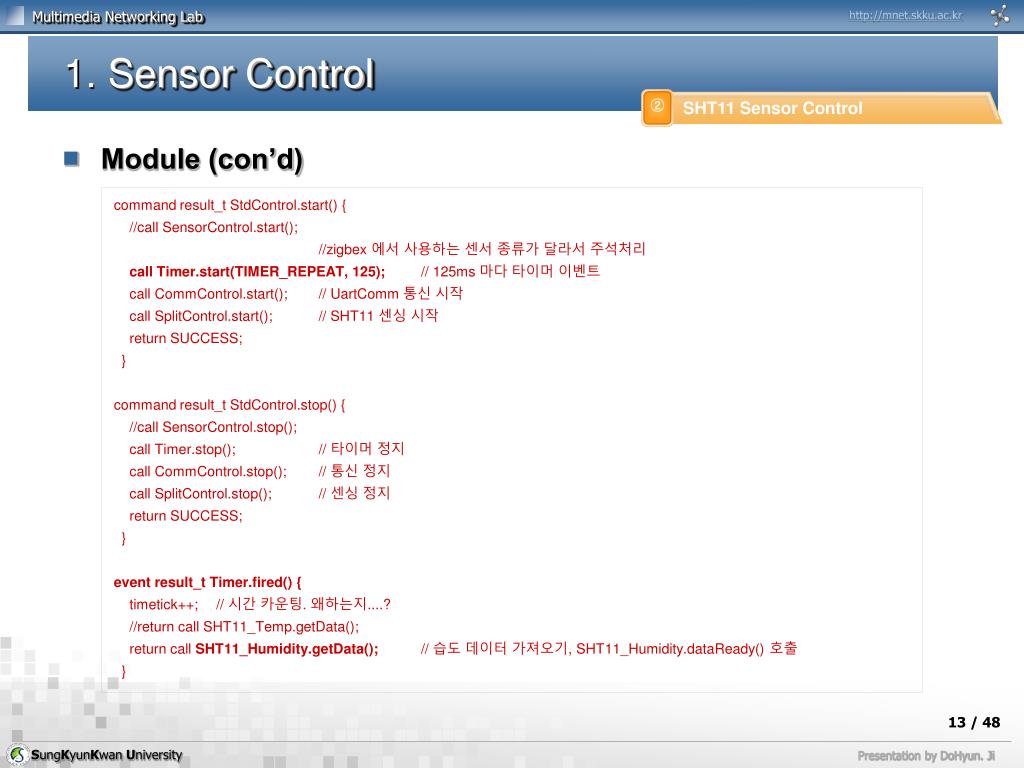 Multimedia Networking Lab

http://mnet.skku.ac.kr

1. Sensor Control

② SHT11 Sensor Control

Module (con'd)

command result_t StdControl.start() {
//call SensorControl.start();
//zigbex 에서 사용하는 센서 종류가 달라서 주석처리
call Timer.start(TIMER_REPEAT, 125); // 125ms 마다 타이머 이벤트
call CommControl.start(); // UartComm 통신 시작
call SplitControl.start(); // SHT11 센싱 시작
return SUCCESS;
}

command result_t StdControl.stop() {
//call SensorControl.stop();
call Timer.stop(); // 타이머 정지
call CommControl.stop(); // 통신 정지
call SplitControl.stop(); // 센싱 정지
return SUCCESS;
}

event result_t Timer.fired() {
timetick++; // 시간 카운팅. 왜하는지....?
//return call SHT11_Temp.getData();
return call SHT11_Humidity.getData(); // 습도 데이터 가져오기, SHT11_Humidity.dataReady() 호출
}

13 / 48

SungKyunKwan University

Presentation by DoHyun. Ji